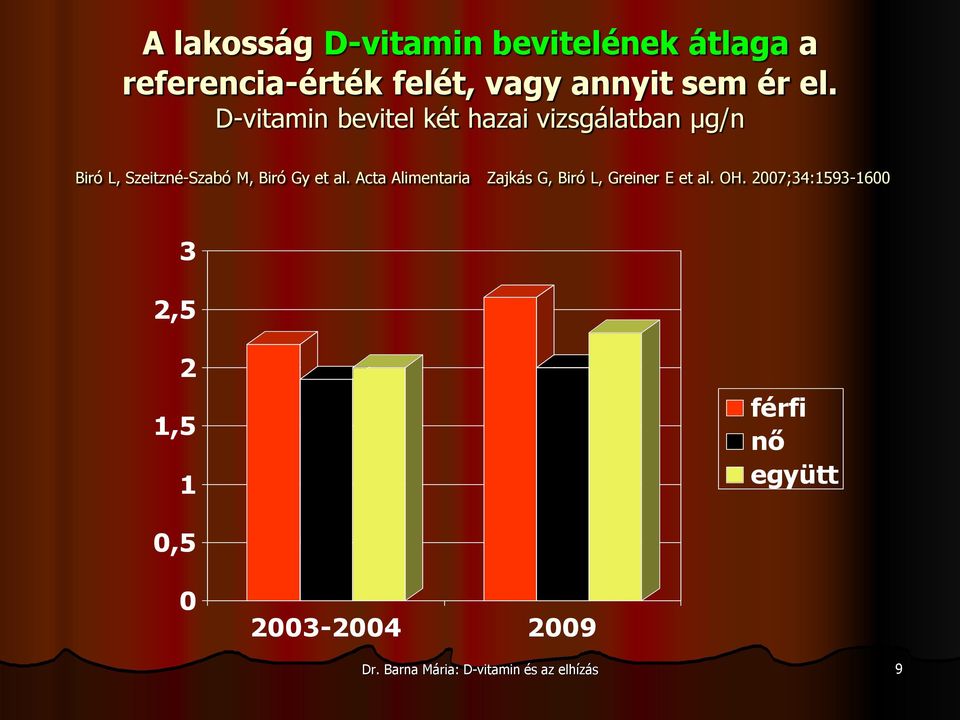 A lakosság D-vitamin bevitelének átlaga a referencia-érték felét, vagy annyit sem ér el.
D-vitamin bevitel két hazai vizsgálatban µg/n

Biró L, Szeitzné-Szabó M, Biró Gy et al. Acta Alimentaria Zajkás G, Biró L, Greiner E et al. OH. 2007;34:1593-1600

3
2,5
2
1,5
1
0,5
0

2003-2004
2009

férfi
nő
együtt

Dr. Barna Mária: D-vitamin és az elhízás

9